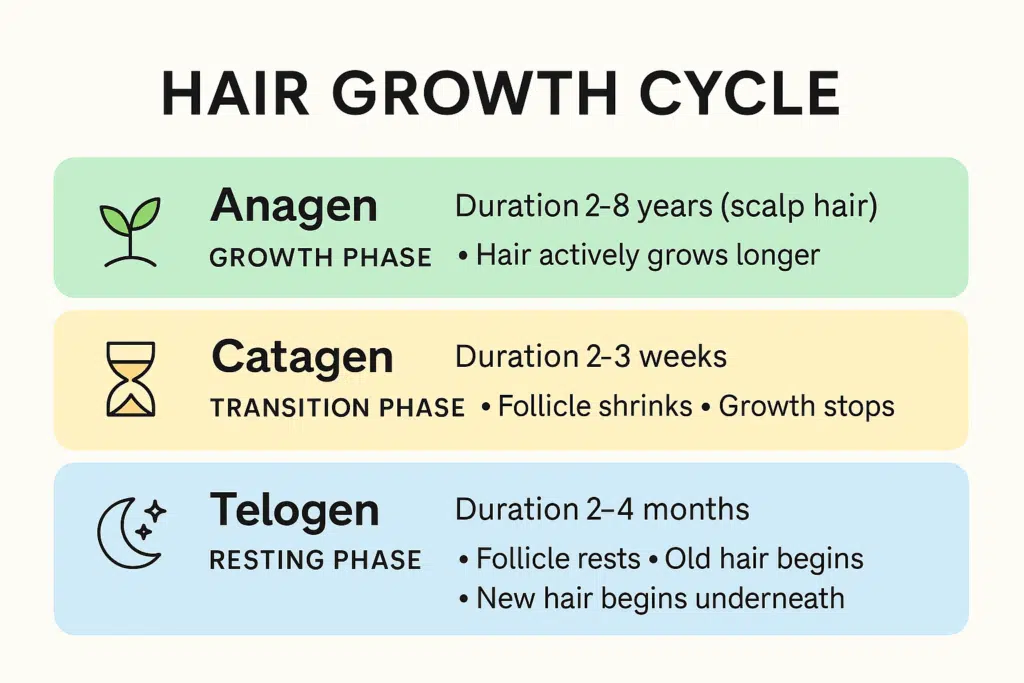 HAIR GROWTH CYCLE

Anagen
GROWTH PHASE
Duration 2-8 years (scalp hair)
• Hair actively grows longer

Catagen
TRANSITION PHASE
Duration 2-3 weeks
• Follicle shrinks • Growth stops

Telogen
RESTING PHASE
Duration 2–4 months
• Follicle rests • Old hair begins
• New hair begins underneath